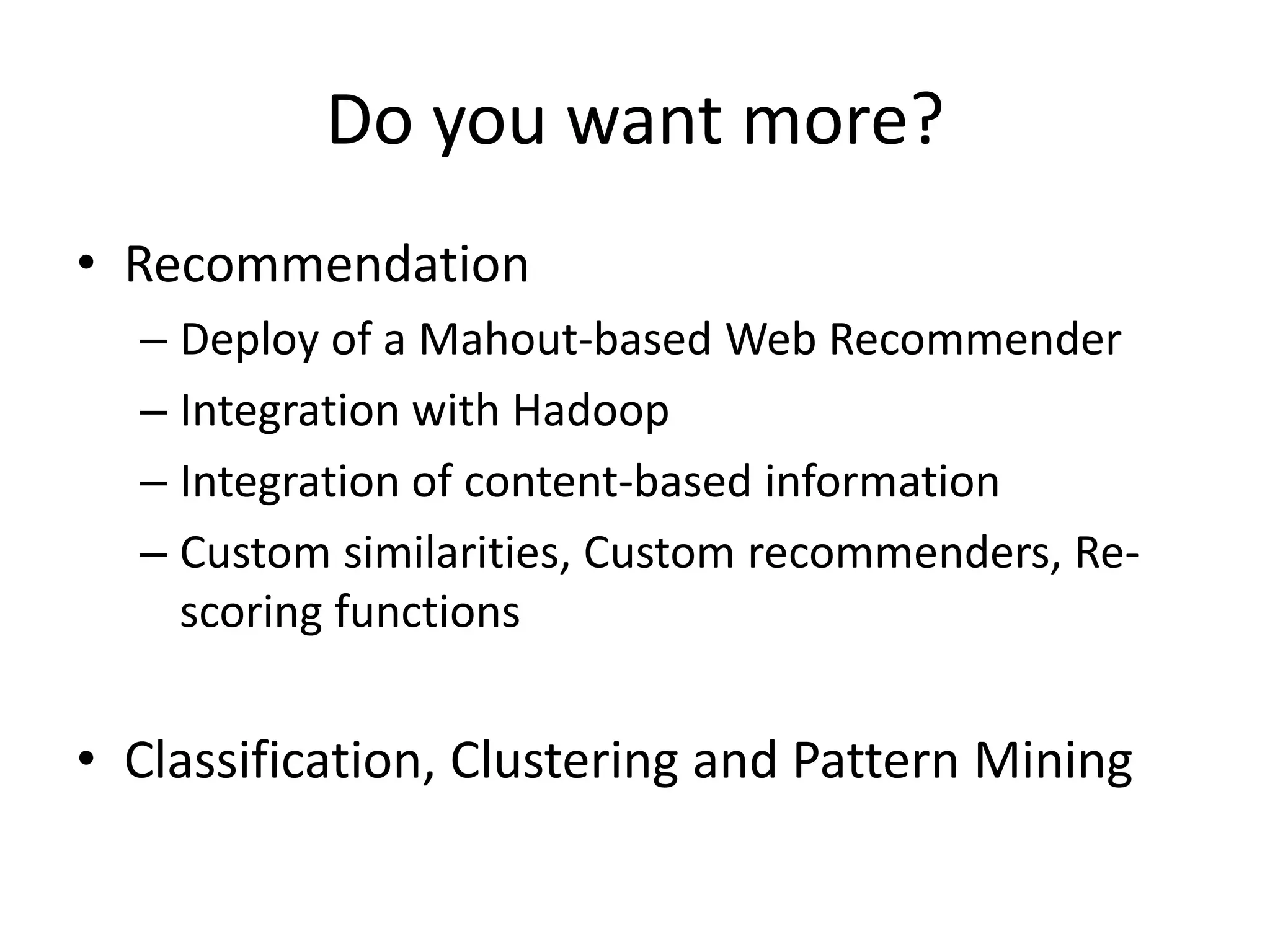 Do you want more?

• Recommendation
– Deploy of a Mahout-based Web Recommender
– Integration with Hadoop
– Integration of content-based information
– Custom similarities, Custom recommenders, Re-scoring functions

• Classification, Clustering and Pattern Mining